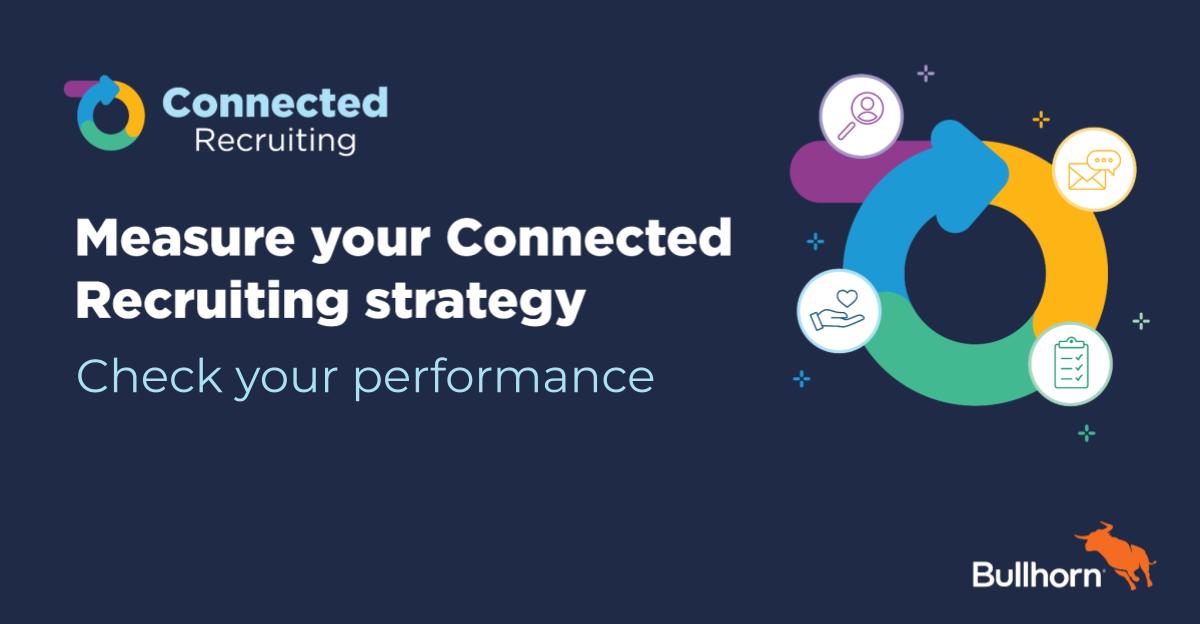 Connected
Recruiting

Measure your Connected Recruiting strategy

Check your performance

Bullhorn